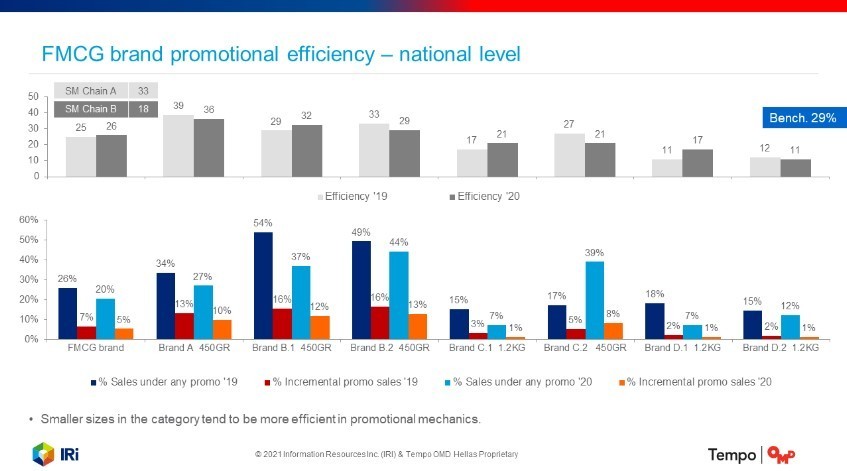 FMCG brand promotional efficiency – national level

| SM Chain A | 33 |
|---|---|
| SM Chain B | 18 |

Bench. 29%

50
40
30
20
10
0

25 26
39 36
29 32
33 29
17 21
27 21
11 17
12 11

Efficiency '19 Efficiency '20

60%
50%
40%
30%
20%
10%
0%

26% 7% 20% 5%
34% 13% 27% 10%
54% 16% 37% 12%
49% 16% 44% 13%
15% 3% 7% 1%
17% 5% 39% 8%
18% 2% 7% 1%
15% 2% 12% 1%

FMCG brand
Brand A 450GR
Brand B.1 450GR
Brand B.2 450GR
Brand C.1 1.2KG
Brand C.2 450GR
Brand D.1 1.2KG
Brand D.2 1.2KG

% Sales under any promo '19 % Incremental promo sales '19 % Sales under any promo '20 % Incremental promo sales '20

• Smaller sizes in the category tend to be more efficient in promotional mechanics.

IRi

© 2021 Information Resources Inc. (IRI) & Tempo OMD Hellas Proprietary

Tempo | OMD